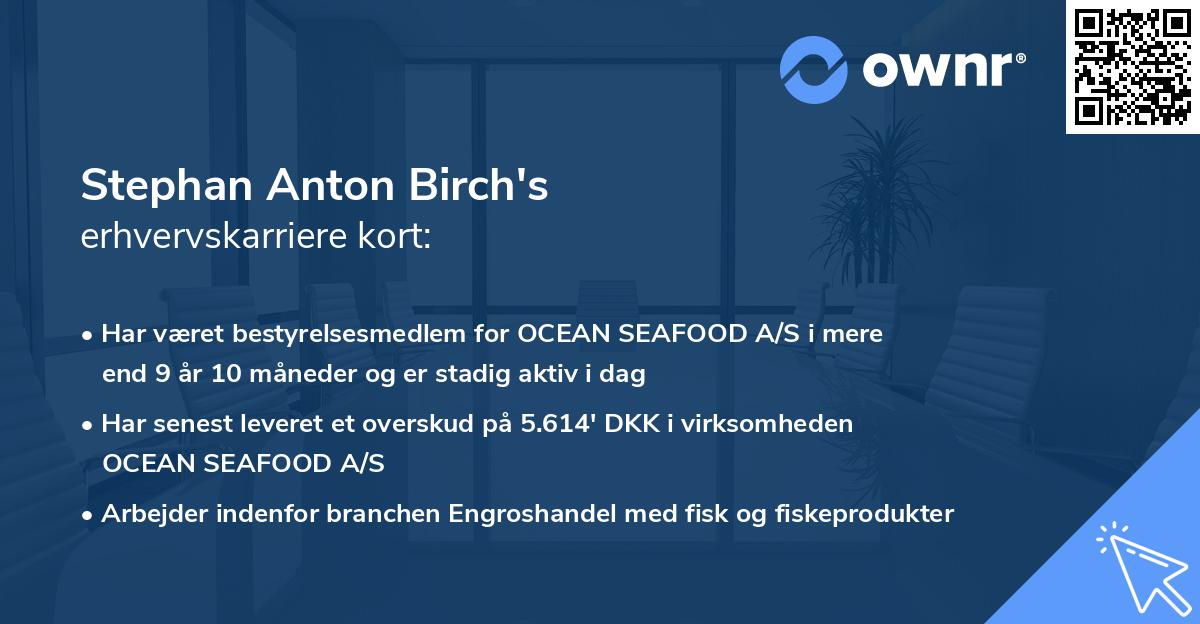 ownr®

Stephan Anton Birch's
erhvervskarriere kort:

• Har været bestyrelsesmedlem for OCEAN SEAFOOD A/S i mere end 9 år 10 måneder og er stadig aktiv i dag

• Har senest leveret et overskud på 5.614' DKK i virksomheden OCEAN SEAFOOD A/S

• Arbejder indenfor branchen Engroshandel med fisk og fiskeprodukter